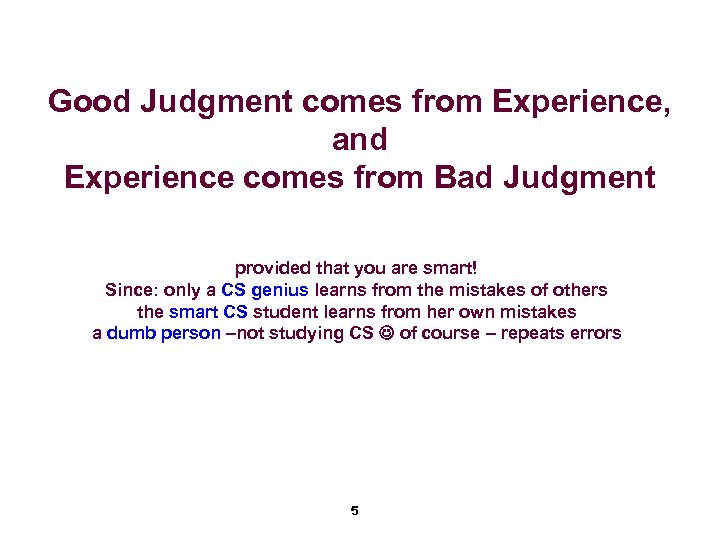 Good Judgment comes from Experience,
and
Experience comes from Bad Judgment

provided that you are smart!
Since: only a CS genius learns from the mistakes of others
the smart CS student learns from her own mistakes
a dumb person –not studying CS ☺ of course – repeats errors

5